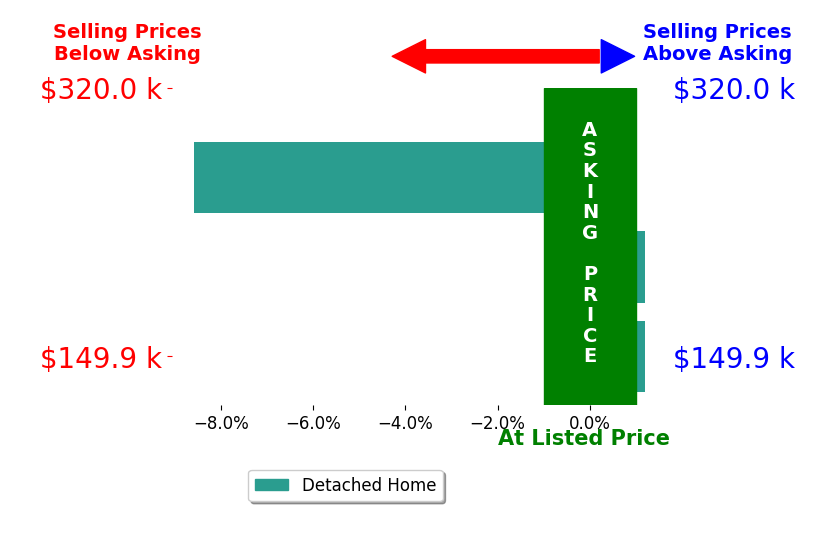 Selling Prices
Below Asking

Selling Prices
Above Asking

\$320.0 k

\$320.0 k

ASKING PRICE

\$149.9 k

\$149.9 k

−8.0% −6.0% −4.0% −2.0% 0.0%

At Listed Price

Detached Home